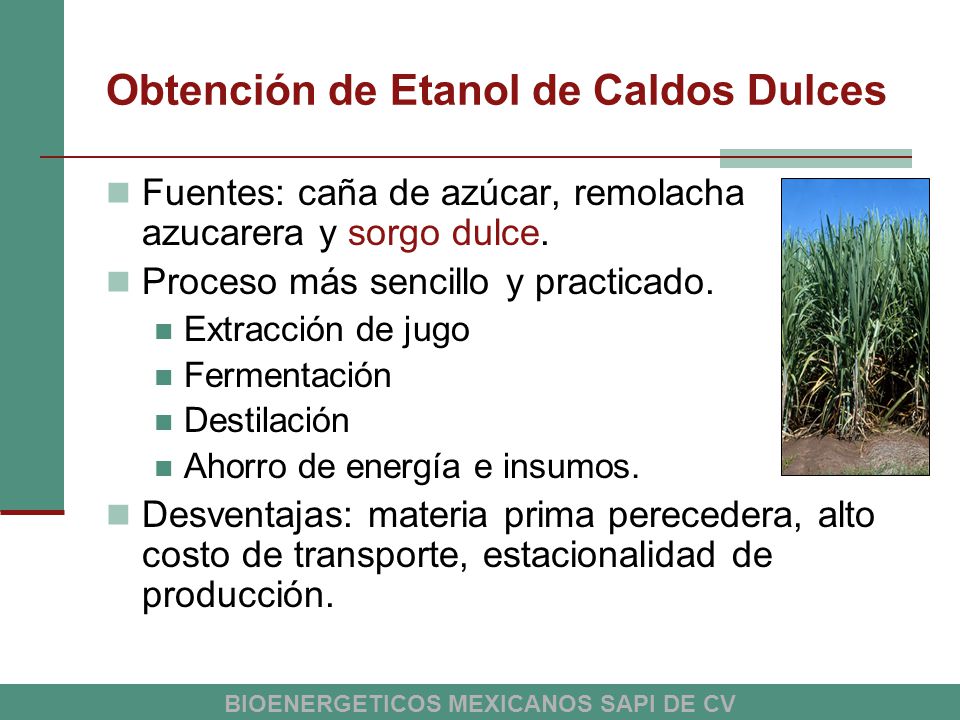 Obtención de Etanol de Caldos Dulces

Fuentes: caña de azúcar, remolacha azucarera y sorgo dulce.

Proceso más sencillo y practicado.

Extracción de jugo

Fermentación

Destilación

Ahorro de energía e insumos.

Desventajas: materia prima perecedera, alto costo de transporte, estacionalidad de producción.

BIOENERGETICOS MEXICANOS SAPI DE CV